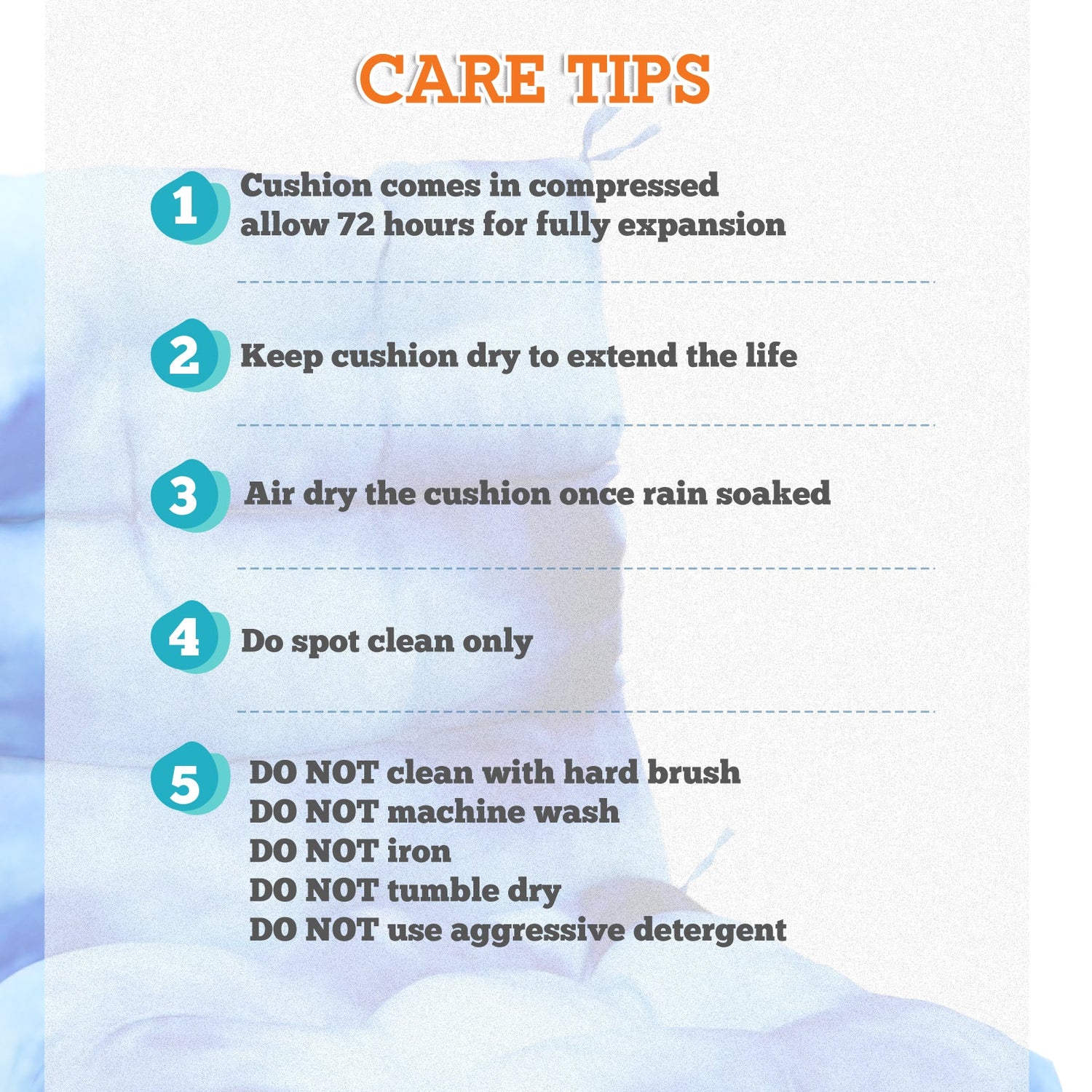 CARE TIPS

1 Cushion comes in compressed allow 72 hours for fully expansion

2 Keep cushion dry to extend the life

3 Air dry the cushion once rain soaked

4 Do spot clean only

5 DO NOT clean with hard brush
DO NOT machine wash
DO NOT iron
DO NOT tumble dry
DO NOT use aggressive detergent